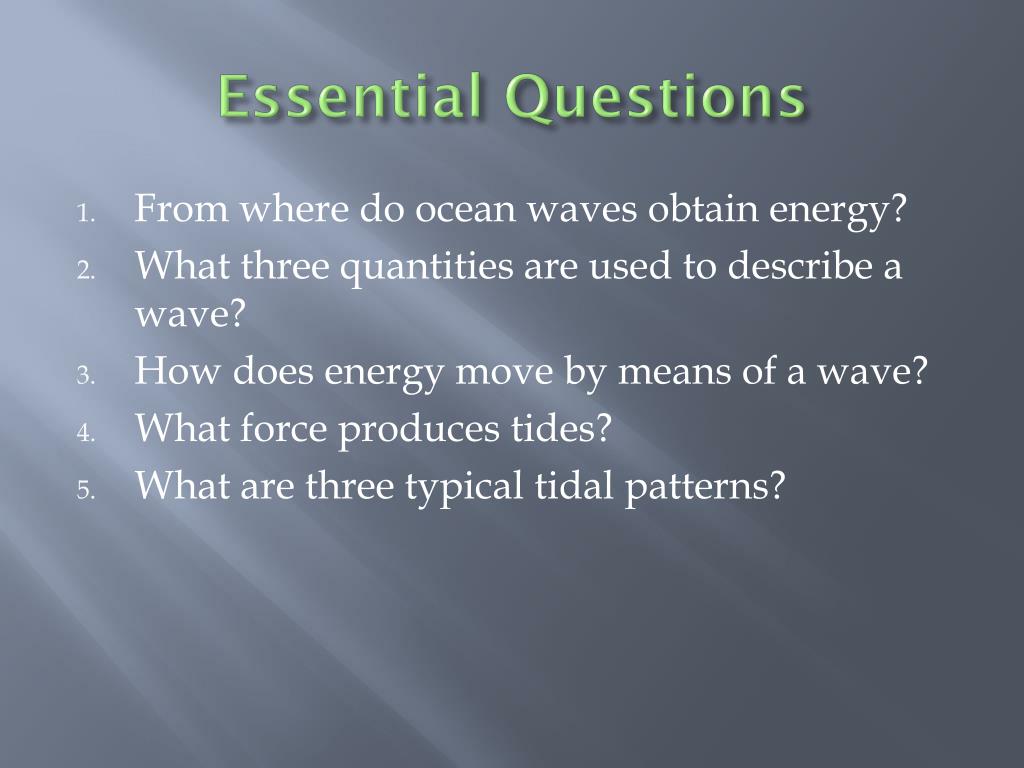 Essential Questions

1. From where do ocean waves obtain energy?
2. What three quantities are used to describe a wave?
3. How does energy move by means of a wave?
4. What force produces tides?
5. What are three typical tidal patterns?